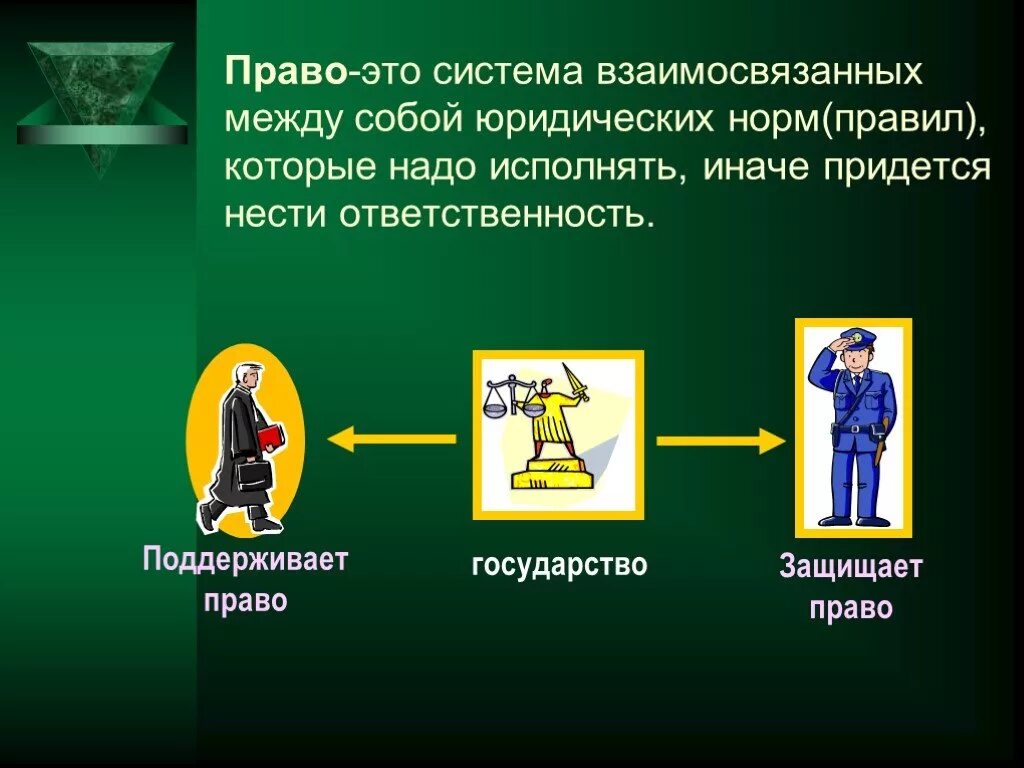 Право-это система взаимосвязанных между собой юридических норм(правил), которые надо исполнять, иначе придется нести ответственность.

Поддерживает право

государство

Защищает право